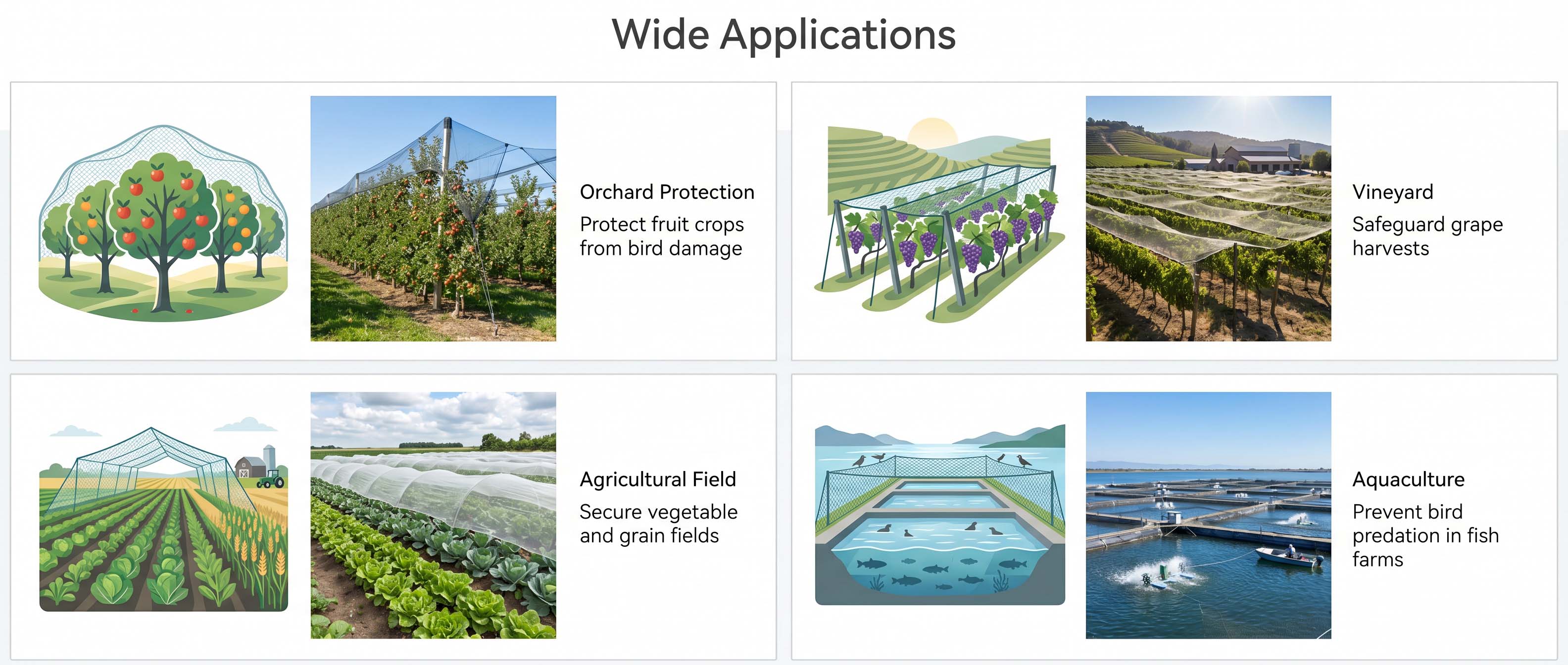 Wide Applications

Orchard Protection
Protect fruit crops from bird damage

Vineyard
Safeguard grape harvests

Agricultural Field
Secure vegetable and grain fields

Aquaculture
Prevent bird predation in fish farms